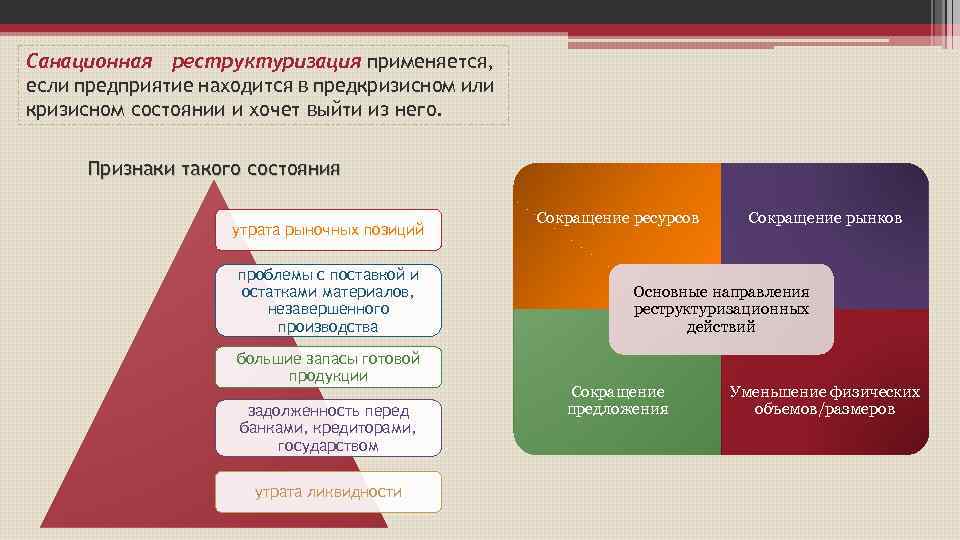 Санационная реструктуризация применяется, если предприятие находится в предкризисном или кризисном состоянии и хочет выйти из него.

Признаки такого состояния

утрата рыночных позиций

проблемы с поставкой и остатками материалов, незавершенного производства

большие запасы готовой продукции

задолженность перед банками, кредиторами, государством

утрата ликвидности

Сокращение ресурсов

Сокращение рынков

Основные направления реструктуризационных действий

Сокращение предложения

Уменьшение физических объемов/размеров